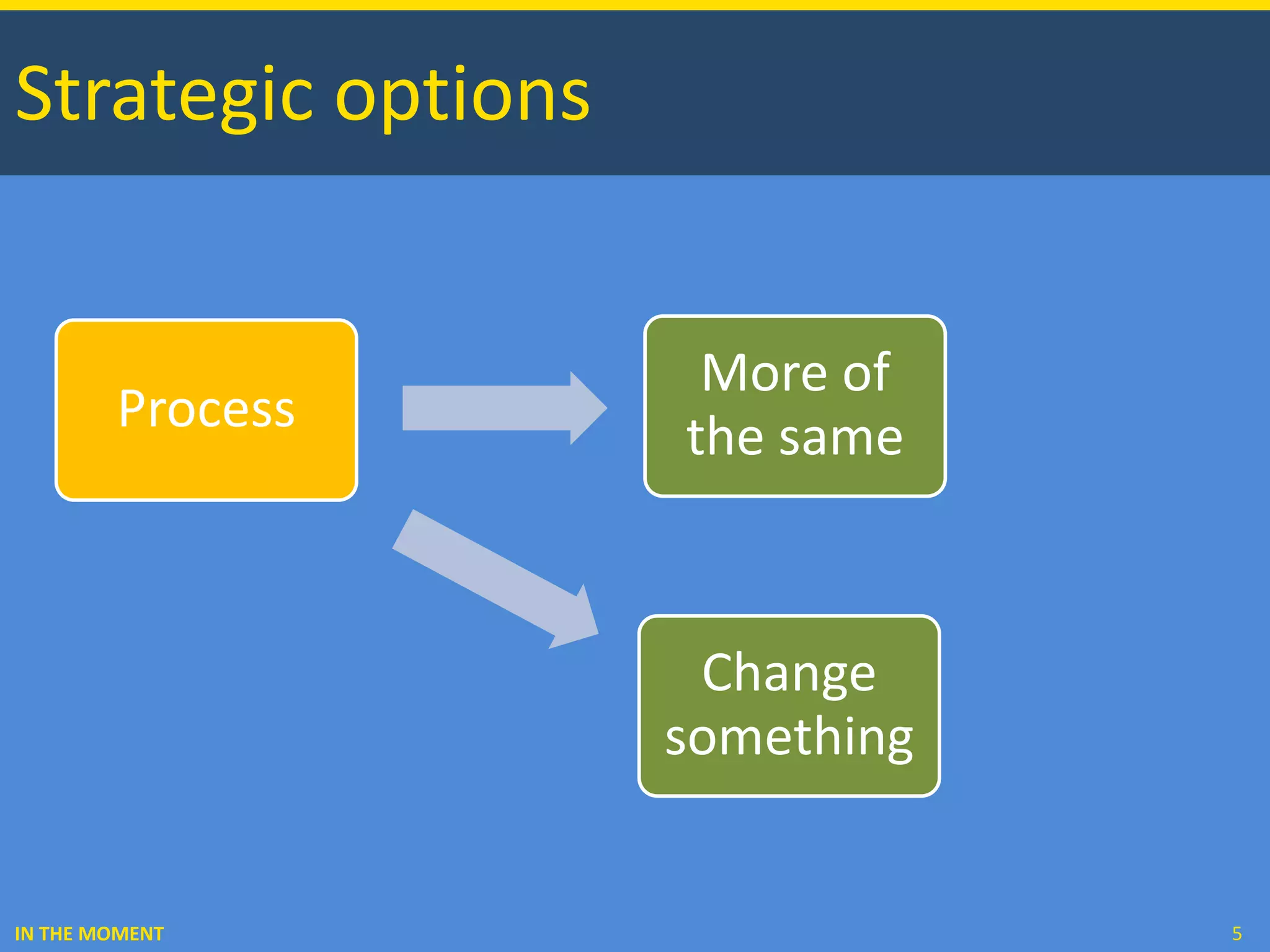 Strategic options

Process

More of the same

Change something

IN THE MOMENT

5